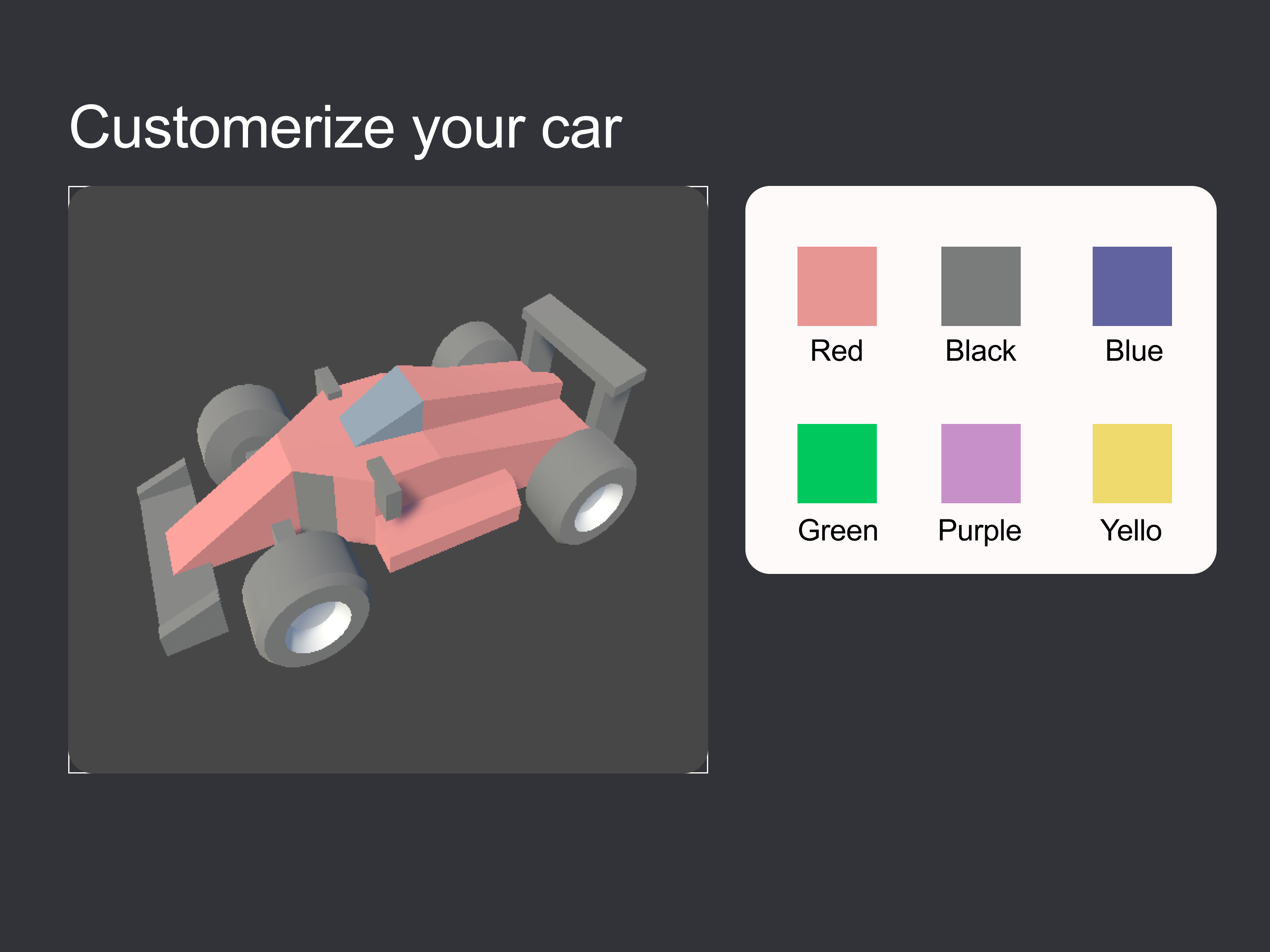 Customerize your car

Red Black Blue

Green Purple Yello